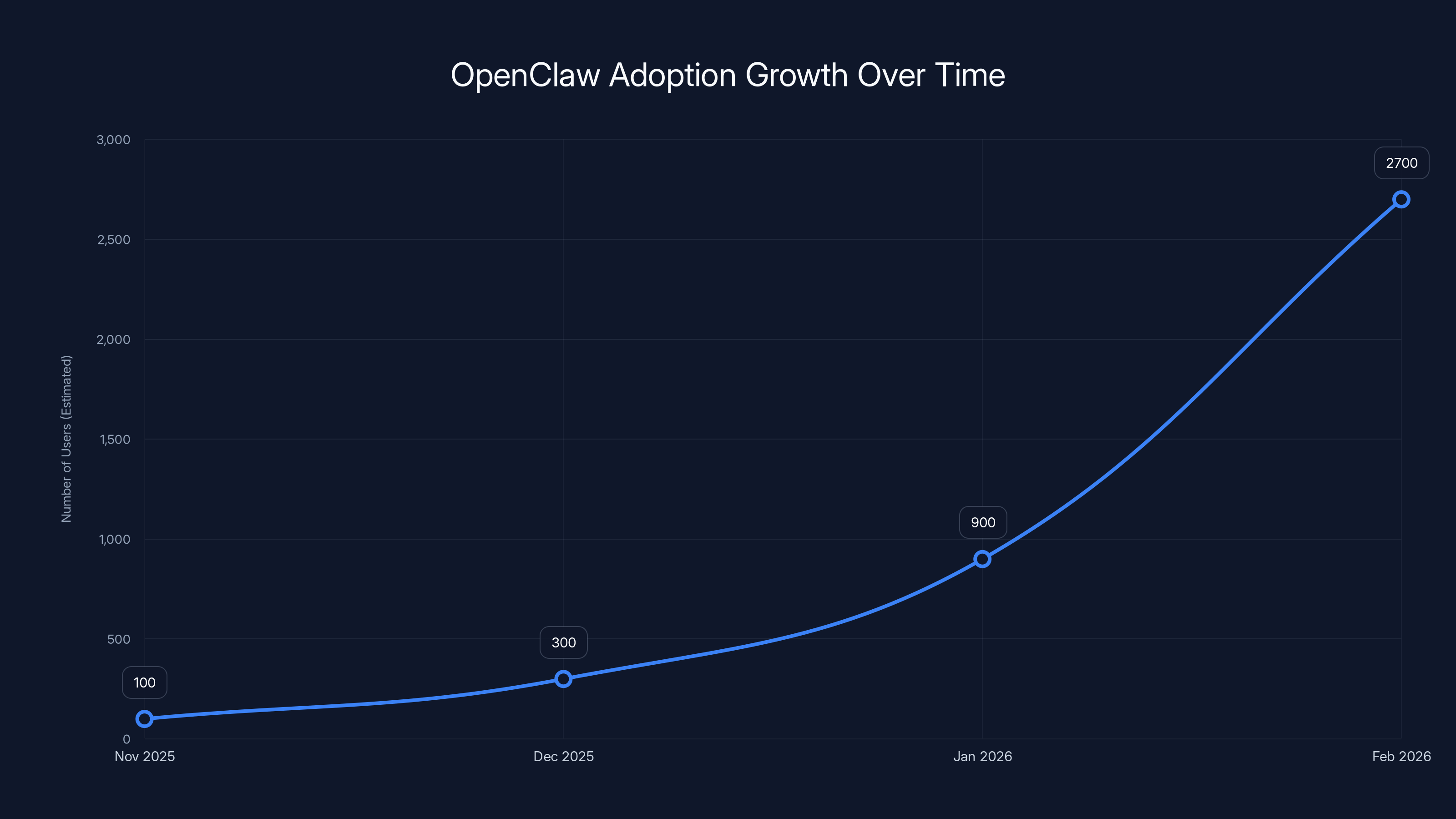 OpenClaw Adoption Growth Over Time

Number of Users (Estimated)

3,000
2,500
2,000
1,500
1,000
500
0

100
300
900
2700

Nov 2025
Dec 2025
Jan 2026
Feb 2026